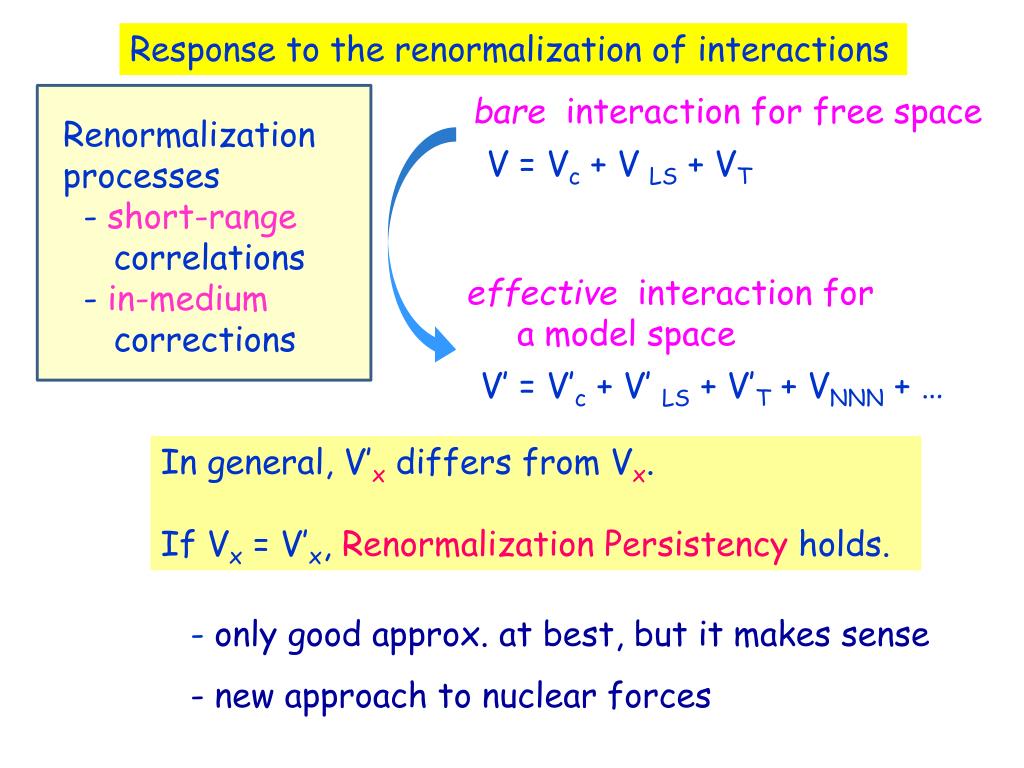 Response to the renormalization of interactions

Renormalization processes
- short-range correlations
- in-medium corrections

bare interaction for free space
$V = V_c + V_{LS} + V_T$

effective interaction for a model space
$V' = V'_c + V'_{LS} + V'_T + V_{NNN} + ...$

In general, $V'_x$ differs from $V_x$.

If $V_x = V'_x$, Renormalization Persistency holds.

- only good approx. at best, but it makes sense
- new approach to nuclear forces